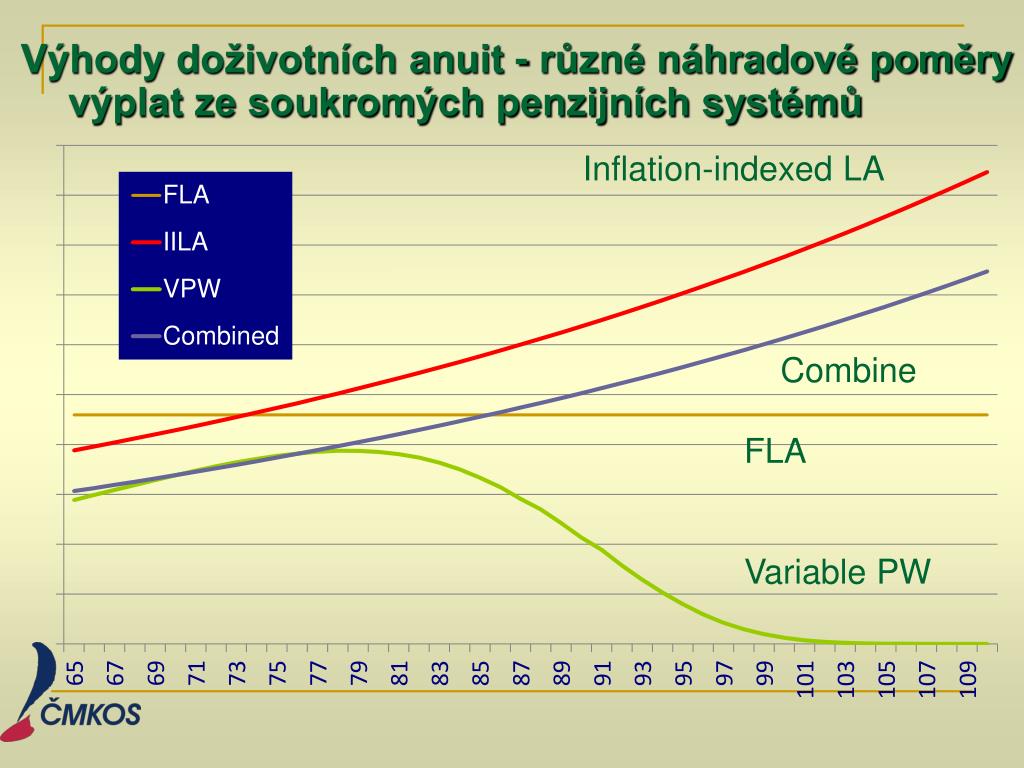 Výhody doživotních anuit - různé náhradové poměry výplat ze soukromých penzijních systémů

FLA
IILA
VPW
Combined

Inflation-indexed LA

Combine

FLA

Variable PW

65 67 69 71 73 75 77 79 81 83 85 87 89 91 93 95 97 99 101 103 105 107 109

ČMKOS